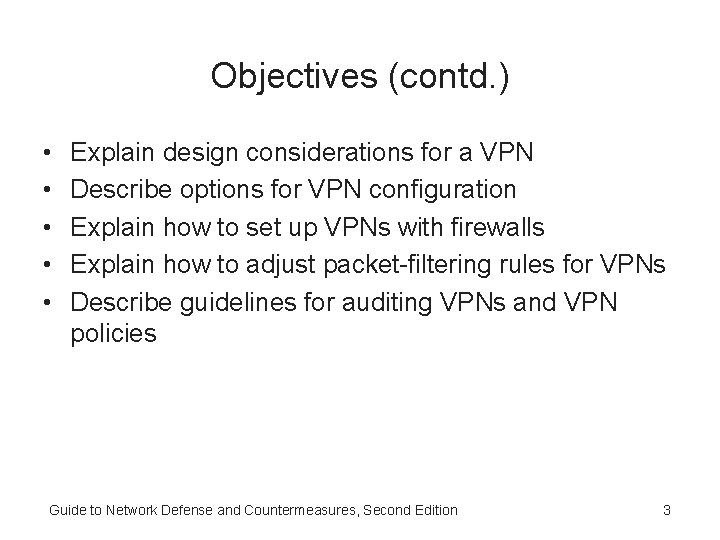 Objectives (contd.)

• Explain design considerations for a VPN
• Describe options for VPN configuration
• Explain how to set up VPNs with firewalls
• Explain how to adjust packet-filtering rules for VPNs
• Describe guidelines for auditing VPNs and VPN policies

Guide to Network Defense and Countermeasures, Second Edition

3